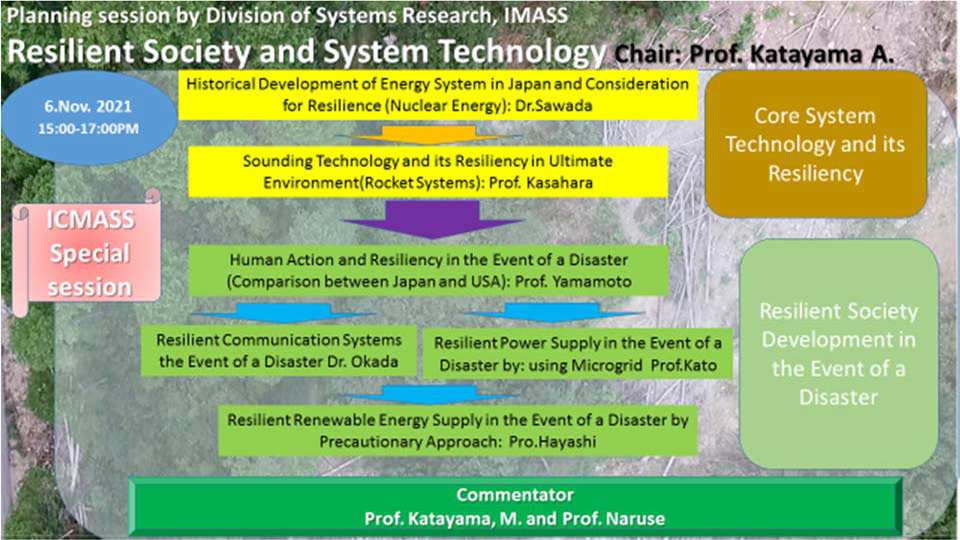 Planning session by Division of Systems Research, IMASS

Resilient Society and System Technology Chair: Prof. Katayama A.

6.Nov. 2021
15:00-17:00PM

ICMASS Special session

Historical Development of Energy System in Japan and Consideration for Resilience (Nuclear Energy): Dr.Sawada

Sounding Technology and its Resiliency in Ultimate Environment(Rocket Systems): Prof. Kasahara

Human Action and Resiliency in the Event of a Disaster (Comparison between Japan and USA): Prof. Yamamoto

Resilient Communication Systems the Event of a Disaster Dr. Okada

Resilient Power Supply in the Event of a Disaster by: using Microgrid Prof.Kato

Resilient Renewable Energy Supply in the Event of a Disaster by Precautionary Approach: Pro.Hayashi

Core System Technology and its Resiliency

Resilient Society Development in the Event of a Disaster

Commentator
Prof. Katayama, M. and Prof. Naruse